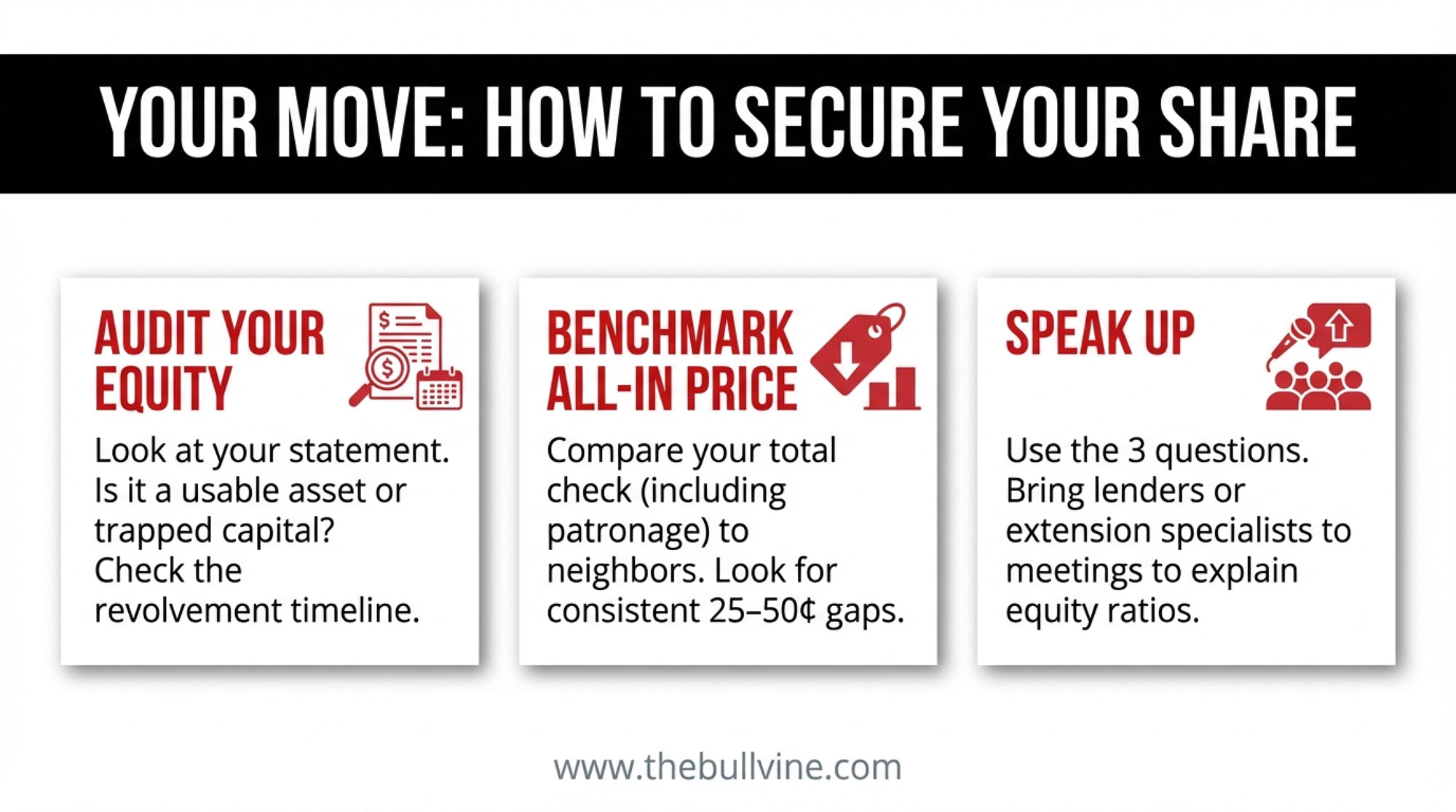 YOUR MOVE: HOW TO SECURE YOUR SHARE

AUDIT YOUR EQUITY

Look at your statement. Is it a usable asset or trapped capital? Check the revolvement timeline.

BENCHMARK ALL-IN PRICE

Compare your total check (including patronage) to neighbors. Look for consistent 25–50¢ gaps.

SPEAK UP

Use the 3 questions. Bring lenders or extension specialists to meetings to explain equity ratios.

www.thebullvine.com